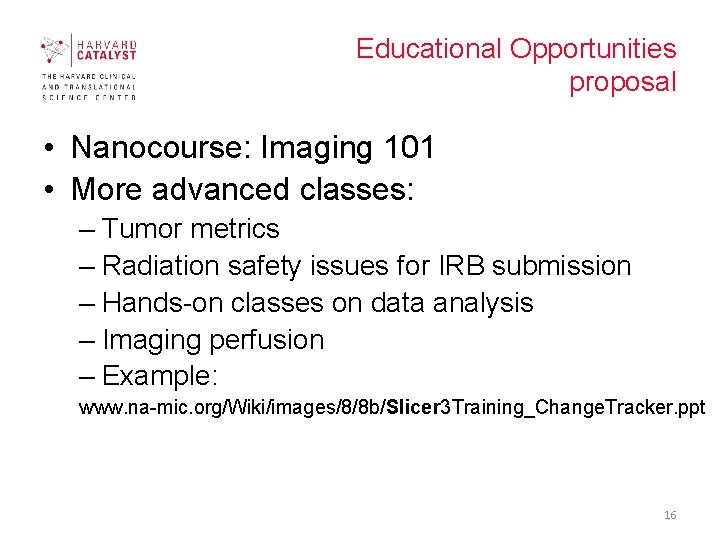 HARVARD CATALYST
THE HARVARD CLINICAL AND TRANSLATIONAL SCIENCE CENTER

Educational Opportunities proposal

• Nanocourse: Imaging 101
• More advanced classes:
– Tumor metrics
– Radiation safety issues for IRB submission
– Hands-on classes on data analysis
– Imaging perfusion
– Example:
www.na-mic.org/Wiki/images/8/8b/Slicer3Training_ChangeTracker.ppt

16